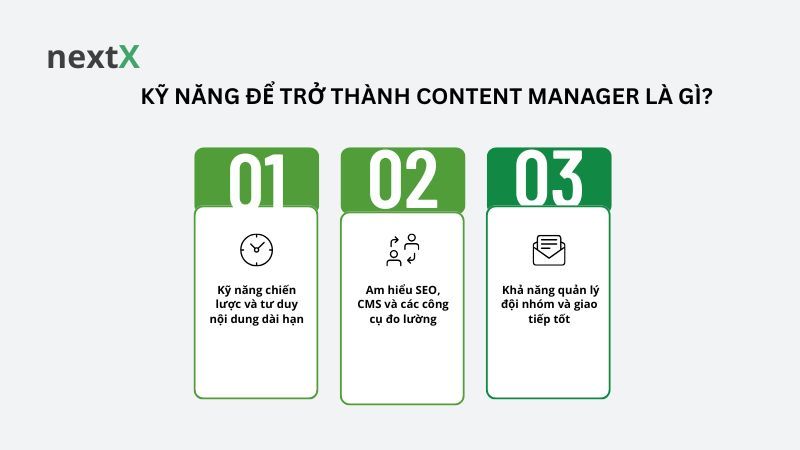 nextX

KỸ NĂNG ĐỂ TRỞ THÀNH CONTENT MANAGER LÀ GÌ?

01

Kỹ năng chiến lược và tư duy nội dung dài hạn

02

Am hiểu SEO, CMS và các công cụ đo lường

03

Khả năng quản lý đội nhóm và giao tiếp tốt